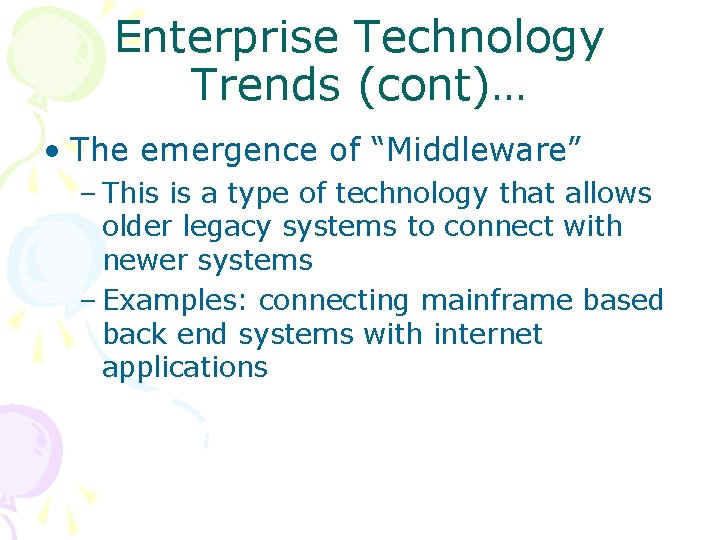 Enterprise Technology Trends (cont)…

• The emergence of “Middleware”

– This is a type of technology that allows older legacy systems to connect with newer systems

– Examples: connecting mainframe based back end systems with internet applications